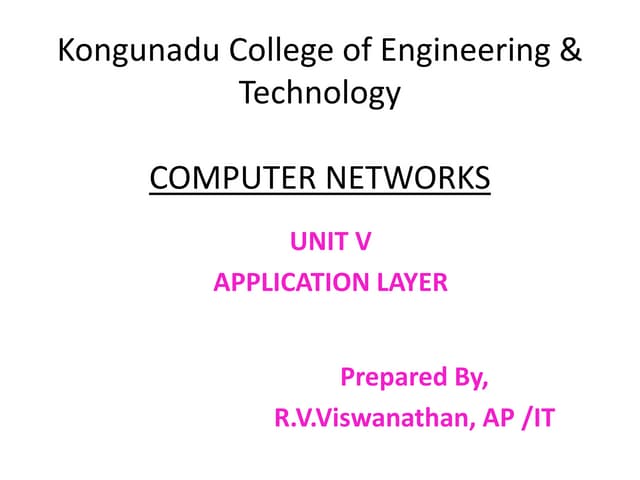 Kongunadu College of Engineering & Technology

COMPUTER NETWORKS

UNIT V
APPLICATION LAYER

Prepared By,
R.V.Viswanathan, AP /IT